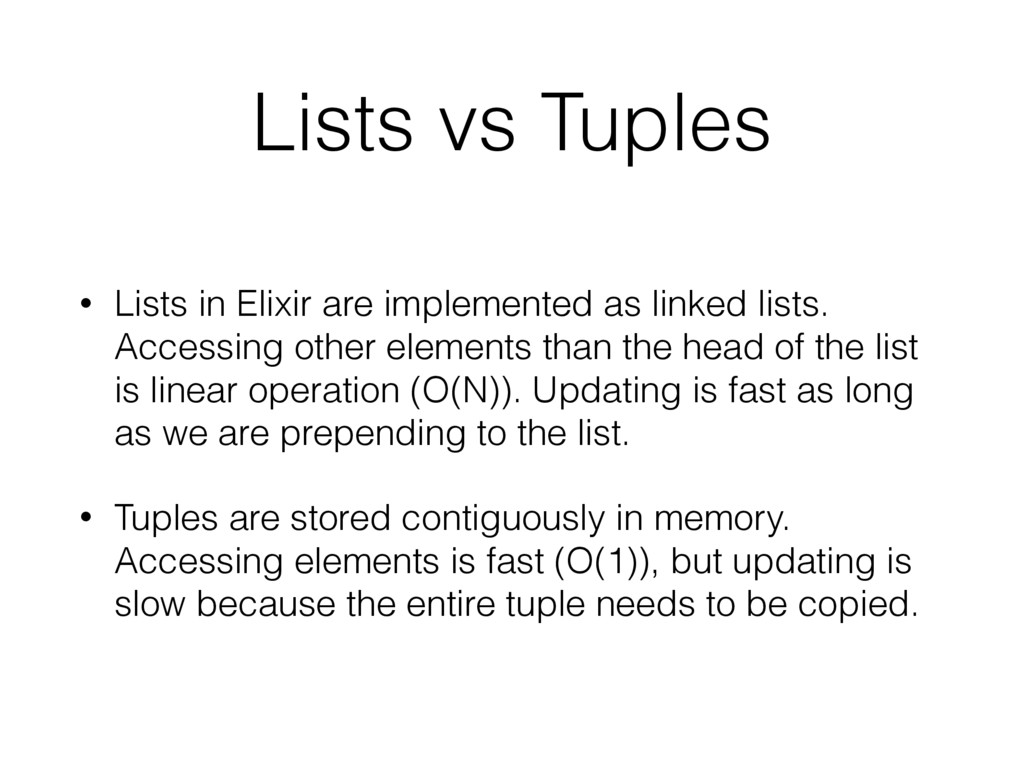 Lists vs Tuples

• Lists in Elixir are implemented as linked lists. Accessing other elements than the head of the list is linear operation (O(N)). Updating is fast as long as we are prepending to the list.

• Tuples are stored contiguously in memory. Accessing elements is fast (O(1)), but updating is slow because the entire tuple needs to be copied.